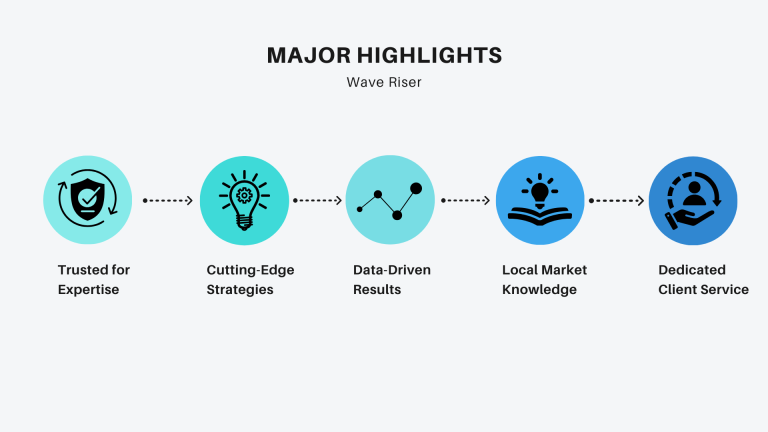 MAJOR HIGHLIGHTS

Wave Riser

Trusted for Expertise

Cutting-Edge Strategies

Data-Driven Results

Local Market Knowledge

Dedicated Client Service